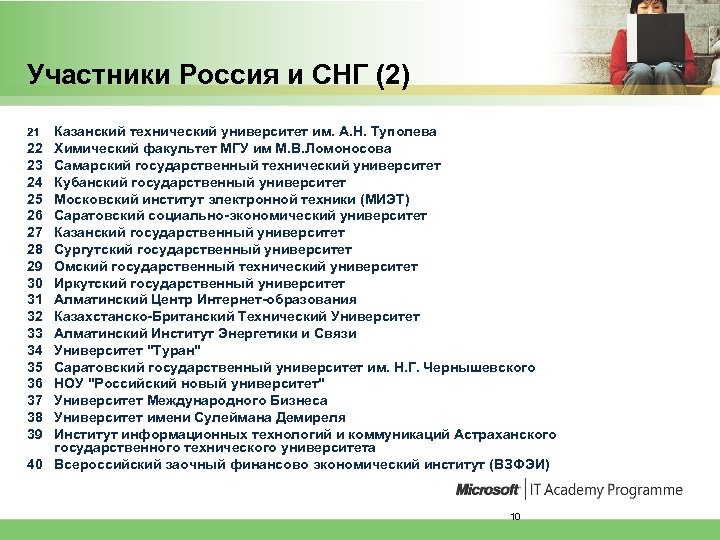 Участники Россия и СНГ (2)

21 Казанский технический университет им. А.Н. Туполева
22 Химический факультет МГУ им М.В.Ломоносова
23 Самарский государственный технический университет
24 Кубанский государственный университет
25 Московский институт электронной техники (МИЭТ)
26 Саратовский социально-экономический университет
27 Казанский государственный университет
28 Сургутский государственный университет
29 Омский государственный технический университет
30 Иркутский государственный университет
31 Алматинский Центр Интернет-образования
32 Казахстанско-Британский Технический Университет
33 Алматинский Институт Энергетики и Связи
34 Университет "Туран"
35 Саратовский государственный университет им. Н.Г. Чернышевского
36 НОУ "Российский новый университет"
37 Университет Международного Бизнеса
38 Университет имени Сулеймана Демиреля
39 Институт информационных технологий и коммуникаций Астраханского государственного технического университета
40 Всероссийский заочный финансово экономический институт (ВЗФЭИ)

Microsoft | IT Academy Programme

10